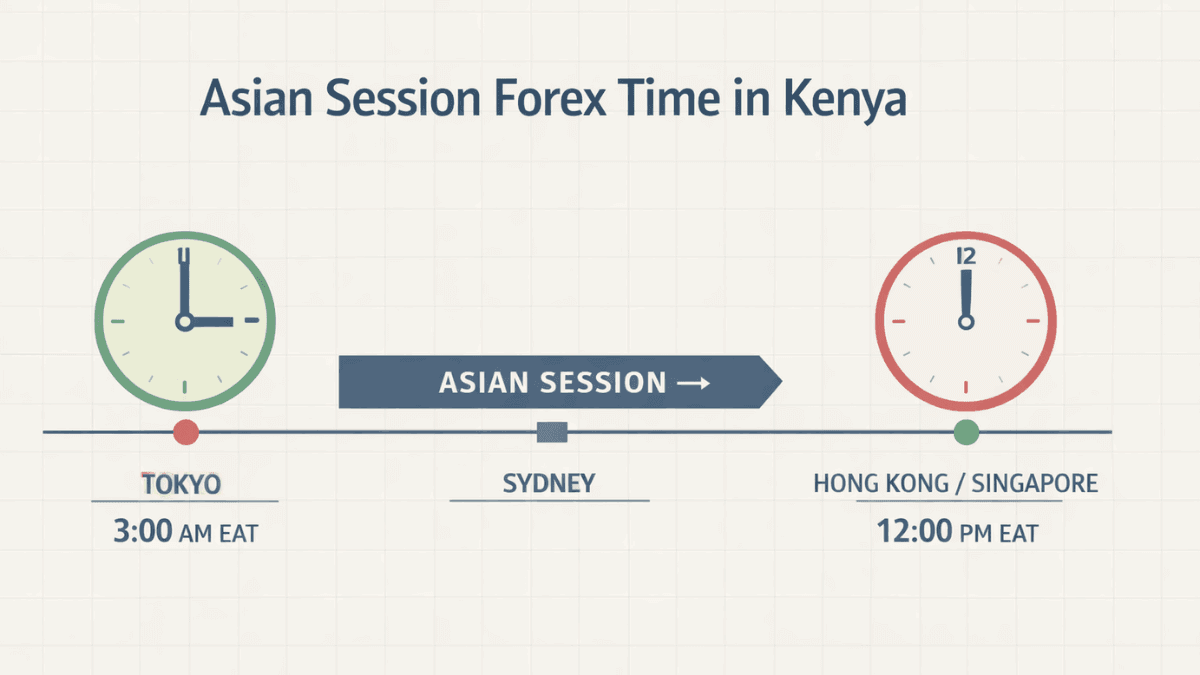 Asian Session Forex Time in Kenya

12

ASIAN SESSION →

TOKYO
3:00 AM EAT

SYDNEY

HONG KONG / SINGAPORE
12:00 PM EAT